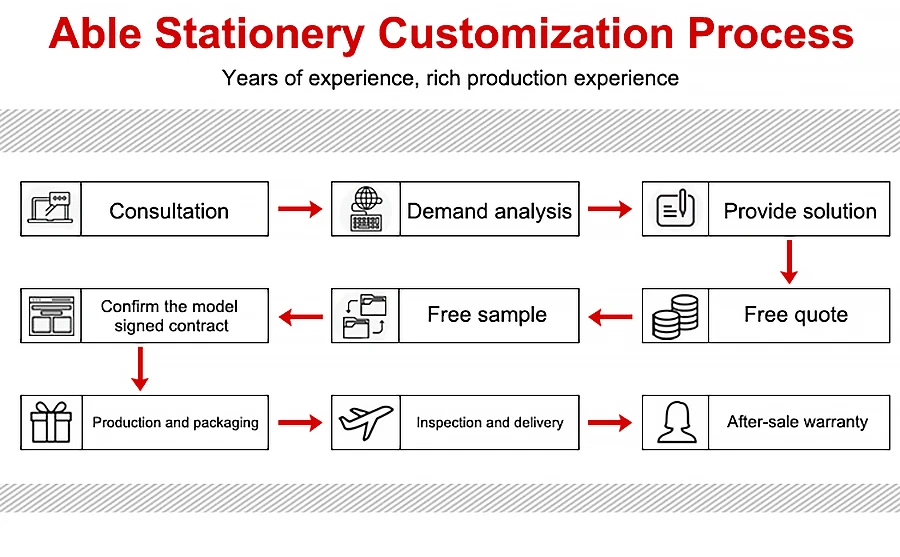 Able Stationery Customization Process

Years of experience, rich production experience

Consultation

Demand analysis

Provide solution

Free quote

Free sample

Confirm the model signed contract

Production and packaging

Inspection and delivery

After-sale warranty